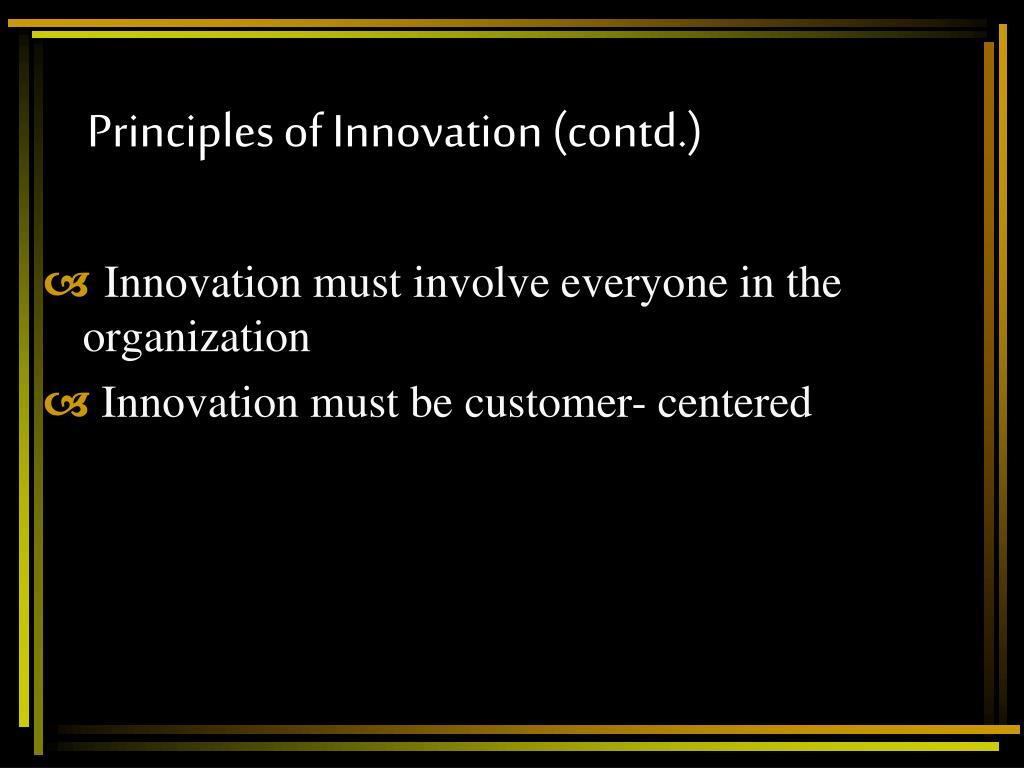 Principles of Innovation (contd.)

Innovation must involve everyone in the organization

Innovation must be customer- centered